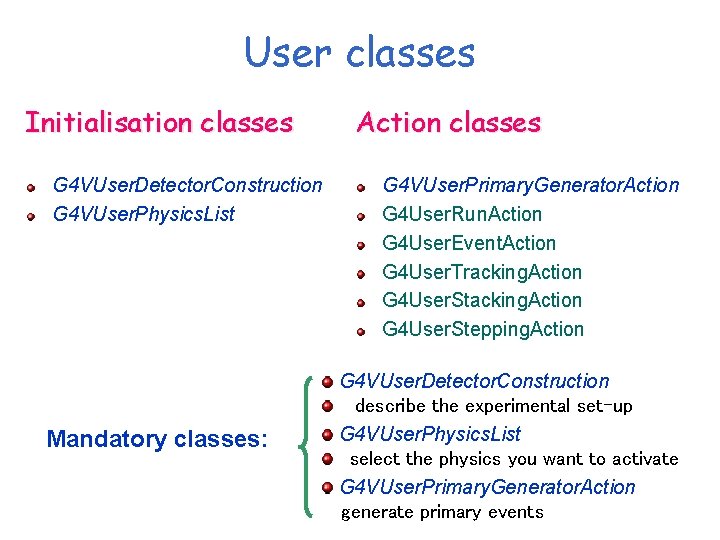 User classes

Initialisation classes

- G4VUserDetectorConstruction
- G4VUserPhysicsList

Action classes

- G4VUserPrimaryGeneratorAction
- G4UserRunAction
- G4UserEventAction
- G4UserTrackingAction
- G4UserStackingAction
- G4UserSteppingAction

Mandatory classes:

- G4VUserDetectorConstruction
- describe the experimental set-up
- G4VUserPhysicsList
- select the physics you want to activate
- G4VUserPrimaryGeneratorAction

generate primary events